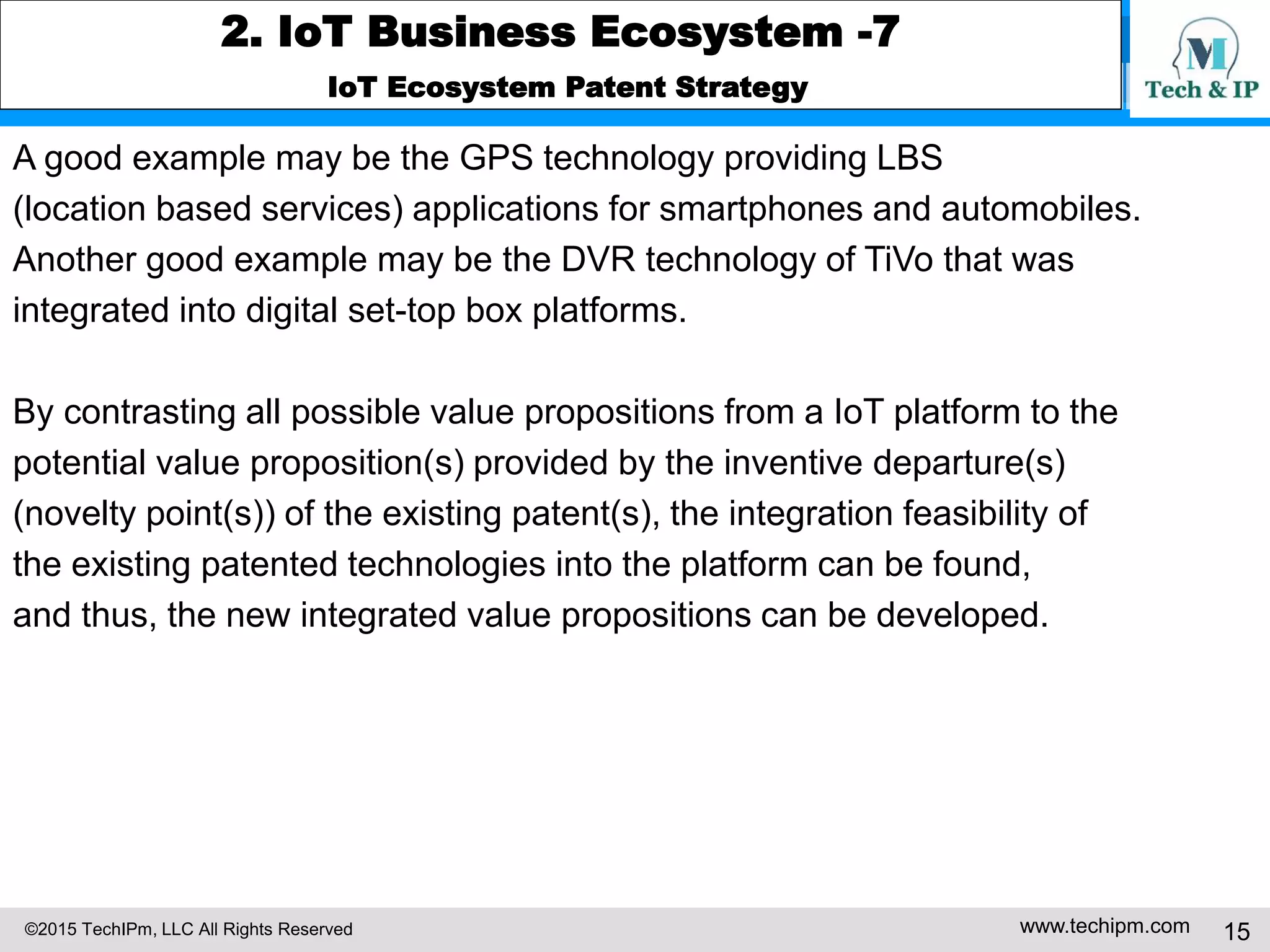 2. IoT Business Ecosystem -7

IoT Ecosystem Patent Strategy

M
Tech & IP

A good example may be the GPS technology providing LBS (location based services) applications for smartphones and automobiles. Another good example may be the DVR technology of TiVo that was integrated into digital set-top box platforms.

By contrasting all possible value propositions from a IoT platform to the potential value proposition(s) provided by the inventive departure(s) (novelty point(s)) of the existing patent(s), the integration feasibility of the existing patented technologies into the platform can be found, and thus, the new integrated value propositions can be developed.

©2015 TechIPm, LLC All Rights Reserved

www.techipm.com

15